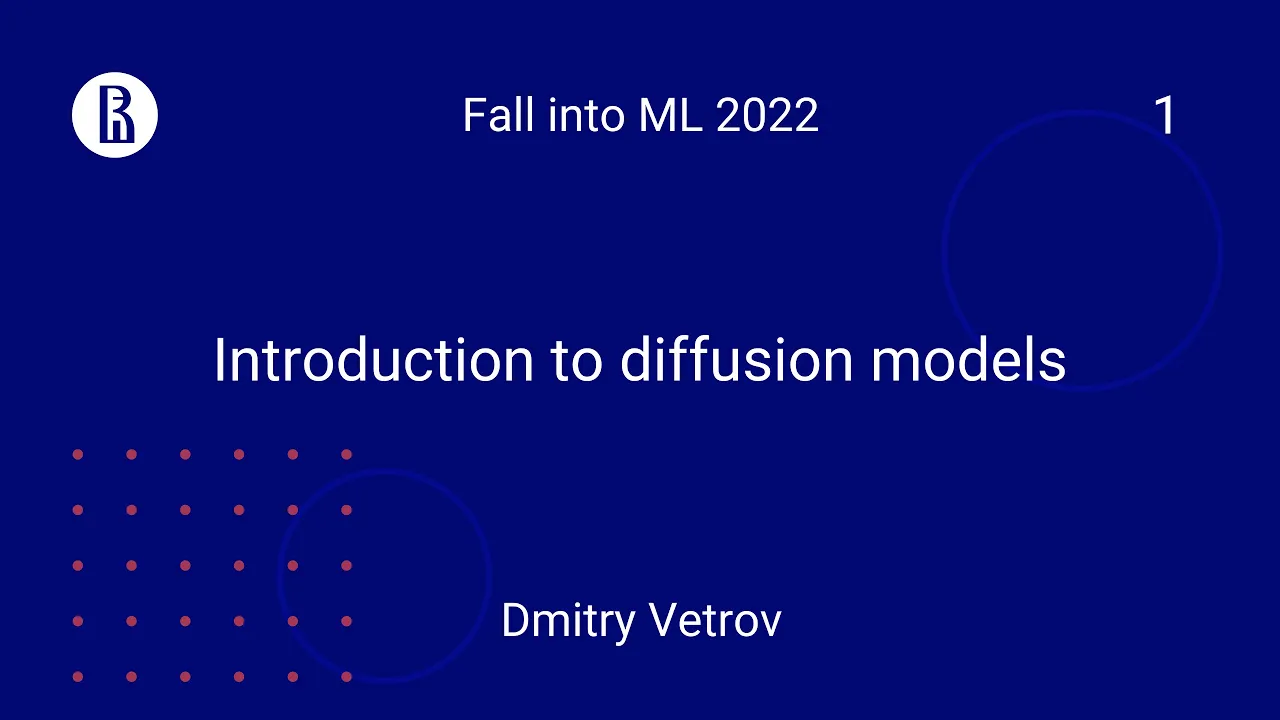 Fall into ML 2022

1

Introduction to diffusion models

Dmitry Vetrov